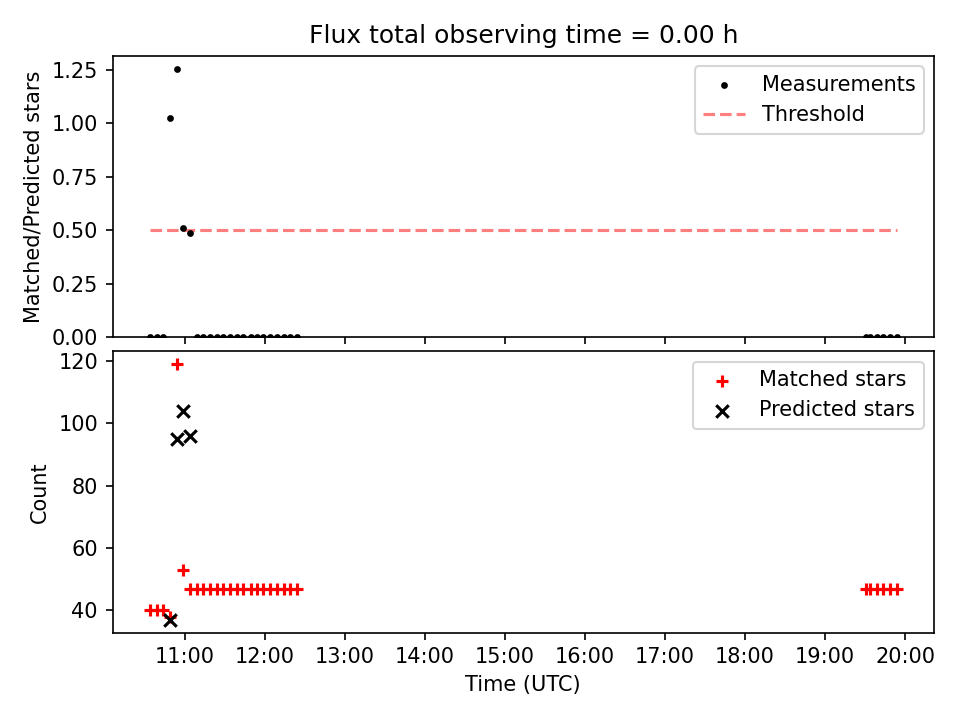 Flux total observing time = 0.00 h

Matched/Predicted stars

1.25
1.00
0.75
0.50
0.25
0.00

Measurements
Threshold

Count

120
100
80
60
40

Matched stars
Predicted stars

11:00 12:00 13:00 14:00 15:00 16:00 17:00 18:00 19:00 20:00

Time (UTC)